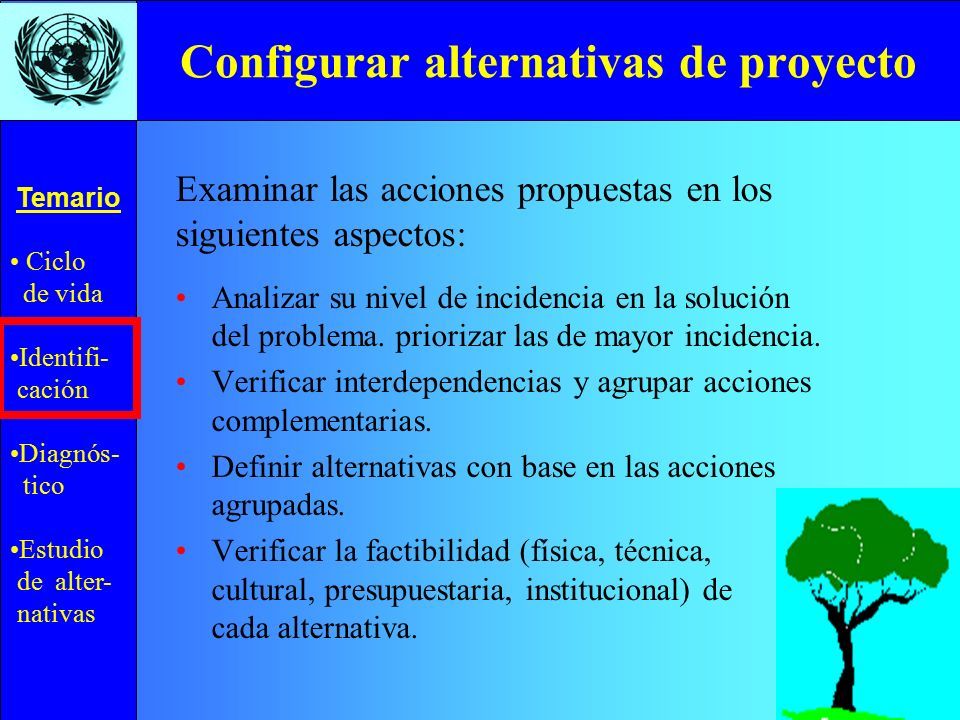 Configurar alternativas de proyecto

Temario

• Ciclo de vida

•Identificación

•Diagnóstico

•Estudio de alternativas

Examinar las acciones propuestas en los siguientes aspectos:

• Analizar su nivel de incidencia en la solución del problema. priorizar las de mayor incidencia.
• Verificar interdependencias y agrupar acciones complementarias.
• Definir alternativas con base en las acciones agrupadas.
• Verificar la factibilidad (física, técnica, cultural, presupuestaria, institucional) de cada alternativa.